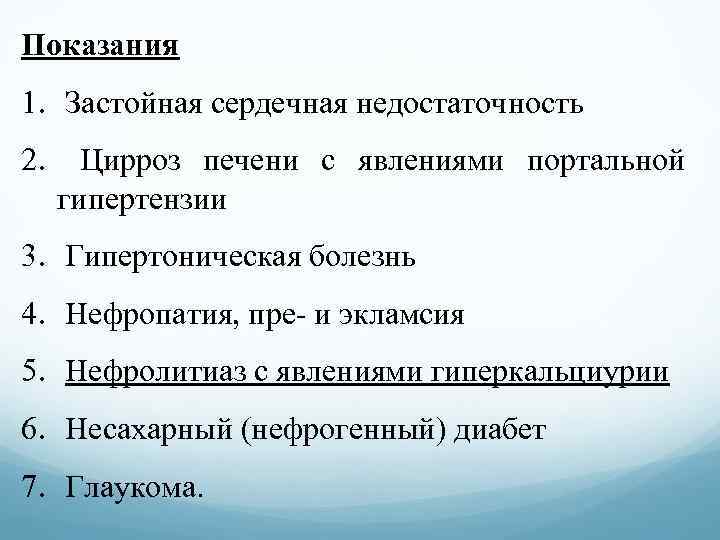 Показания

1. Застойная сердечная недостаточность
2. Цирроз печени с явлениями портальной гипертензии
3. Гипертоническая болезнь
4. Нефропатия, пре- и экламсия
5. Нефролитиаз с явлениями гиперкальциурии
6. Несахарный (нефрогенный) диабет
7. Глаукома.